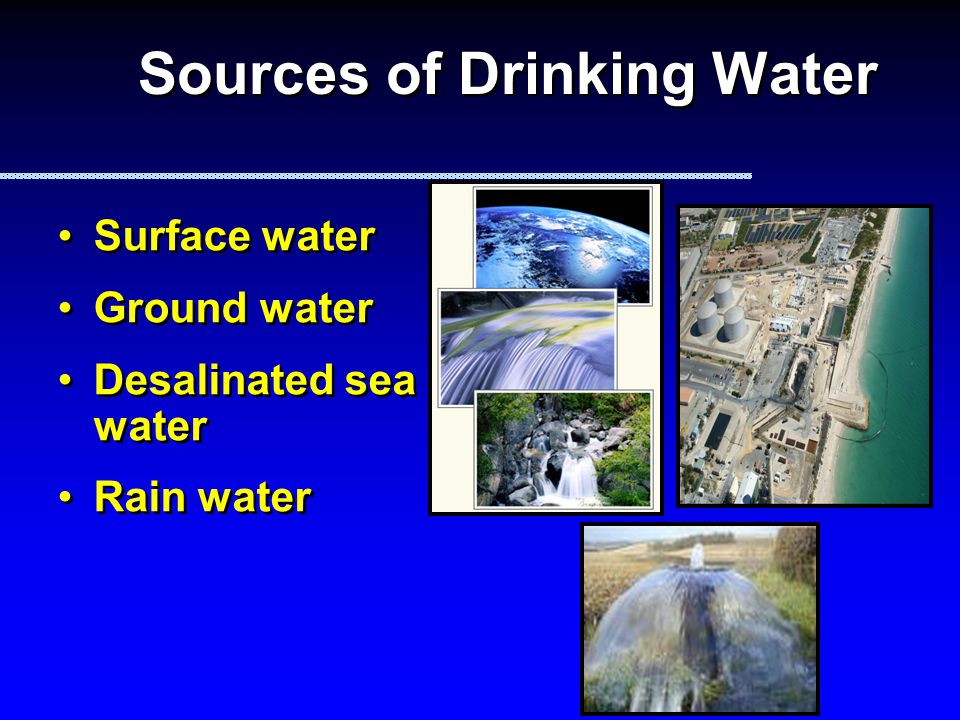 Sources of Drinking Water

• Surface water
• Ground water
• Desalinated sea water
• Rain water